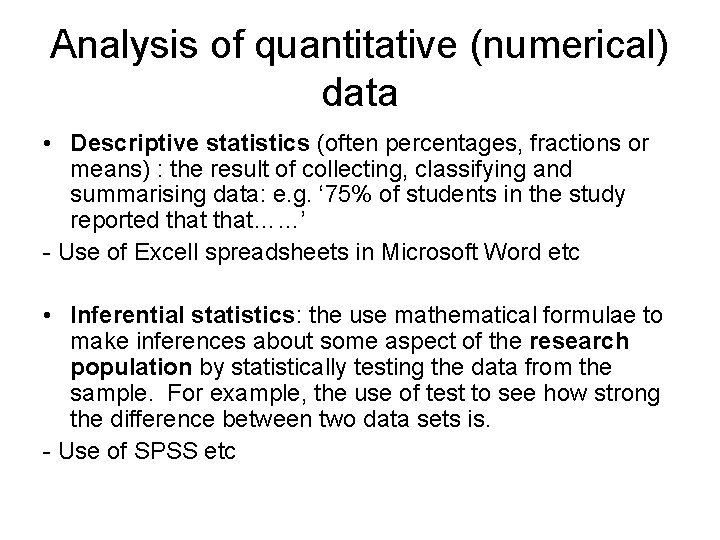 Analysis of quantitative (numerical) data

• Descriptive statistics (often percentages, fractions or means) : the result of collecting, classifying and summarising data: e.g. ‘75% of students in the study reported that that……’

- Use of Excell spreadsheets in Microsoft Word etc

• Inferential statistics: the use mathematical formulae to make inferences about some aspect of the research population by statistically testing the data from the sample. For example, the use of test to see how strong the difference between two data sets is.

- Use of SPSS etc